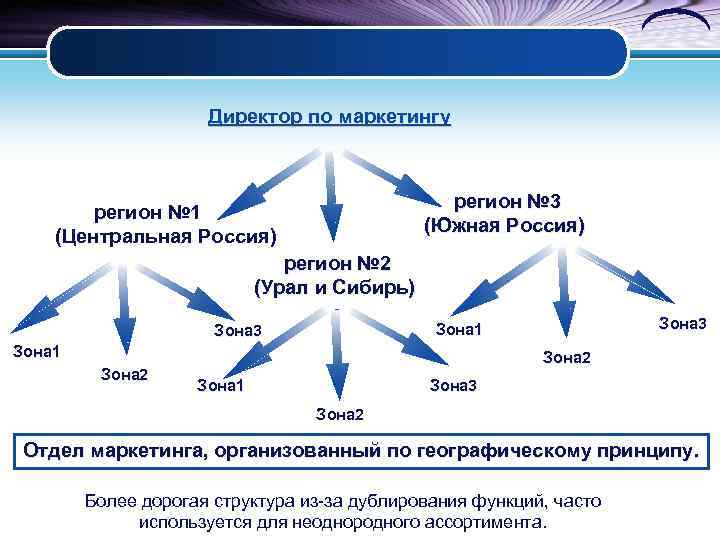 Директор по маркетингу

регион №1
(Центральная Россия)

регион №2
(Урал и Сибирь)

регион №3
(Южная Россия)

Зона1

Зона2

Зона3

Зона1

Зона2

Зона3

Зона1

Зона2

Зона3

Отдел маркетинга, организованный по географическому принципу.

Более дорогая структура из-за дублирования функций, часто используется для неоднородного ассортимента.